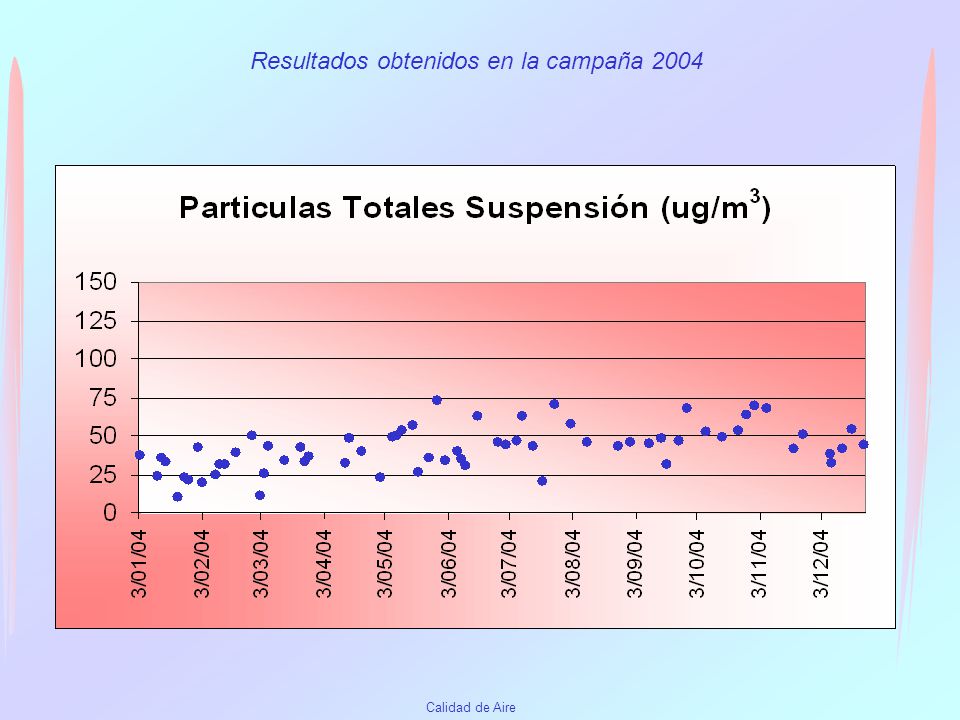 Resultados obtenidos en la campaña 2004

Particulas Totales Suspensión (ug/m$^3$)

150
125
100
75
50
25
0

3/01/04
3/02/04
3/03/04
3/04/04
3/05/04
3/06/04
3/07/04
3/08/04
3/09/04
3/10/04
3/11/04
3/12/04

Calidad de Aire